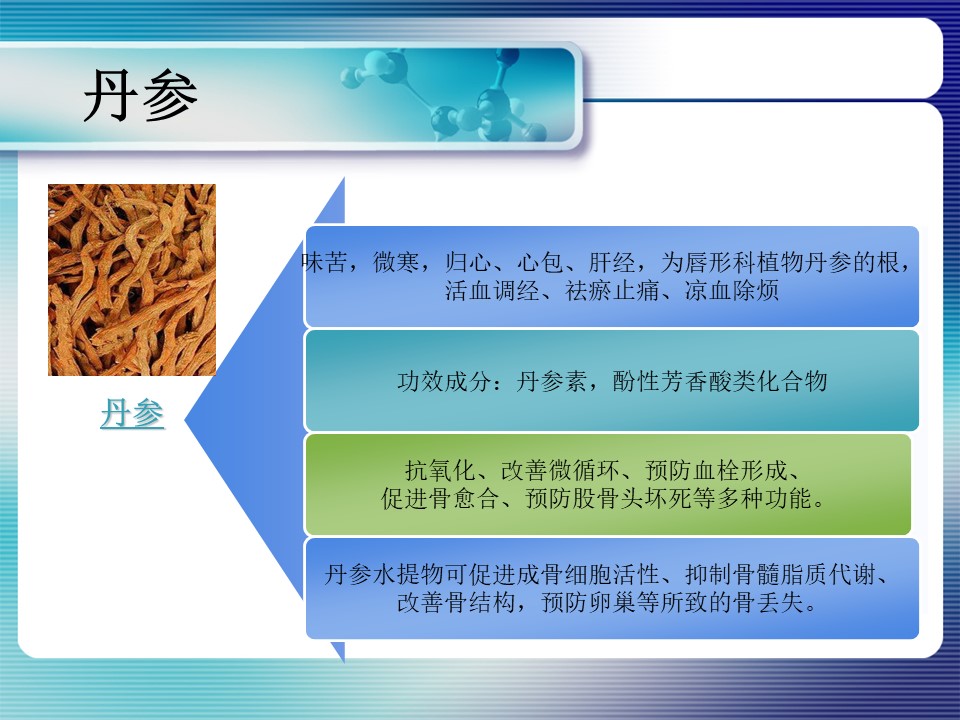 丹参

丹参

味苦，微寒，归心、心包、肝经，为唇形科植物丹参的根，活血调经、祛瘀止痛、凉血除烦

功效成分：丹参素，酚性芳香酸类化合物

抗氧化、改善微循环、预防血栓形成、促进骨愈合、预防股骨头坏死等多种功能。

丹参水提物可促进成骨细胞活性、抑制骨髓脂质代谢、改善骨结构，预防卵巢等所致的骨丢失。